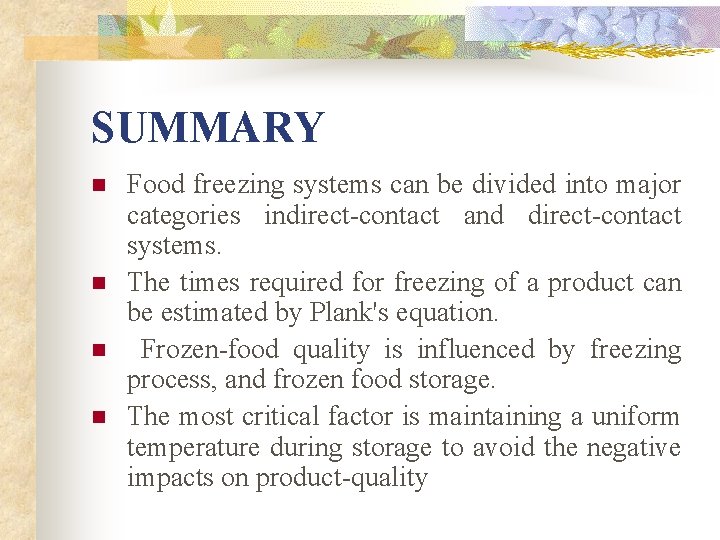 SUMMARY

Food freezing systems can be divided into major categories indirect-contact and direct-contact systems.

The times required for freezing of a product can be estimated by Plank's equation.

Frozen-food quality is influenced by freezing process, and frozen food storage.

The most critical factor is maintaining a uniform temperature during storage to avoid the negative impacts on product-quality